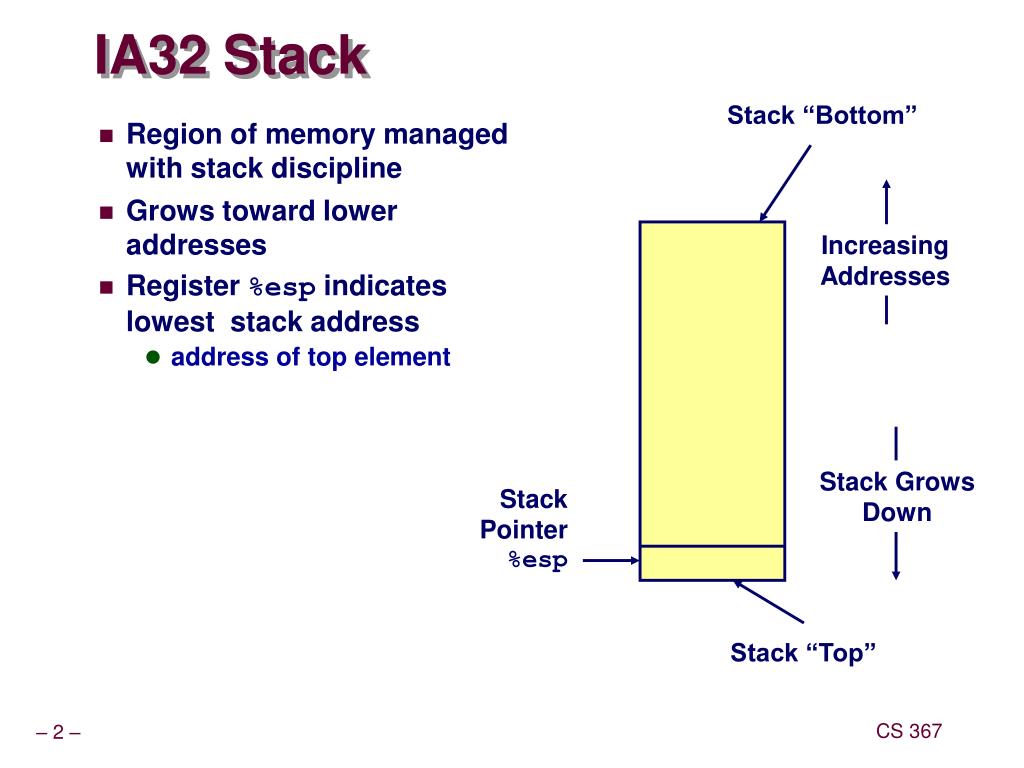 IA32 Stack

- Region of memory managed with stack discipline
- Grows toward lower addresses
- Register %esp indicates lowest stack address
  - address of top element

Stack “Bottom”

Increasing Addresses

Stack Grows Down

Stack Pointer %esp

Stack “Top”

– 2 –

CS 367